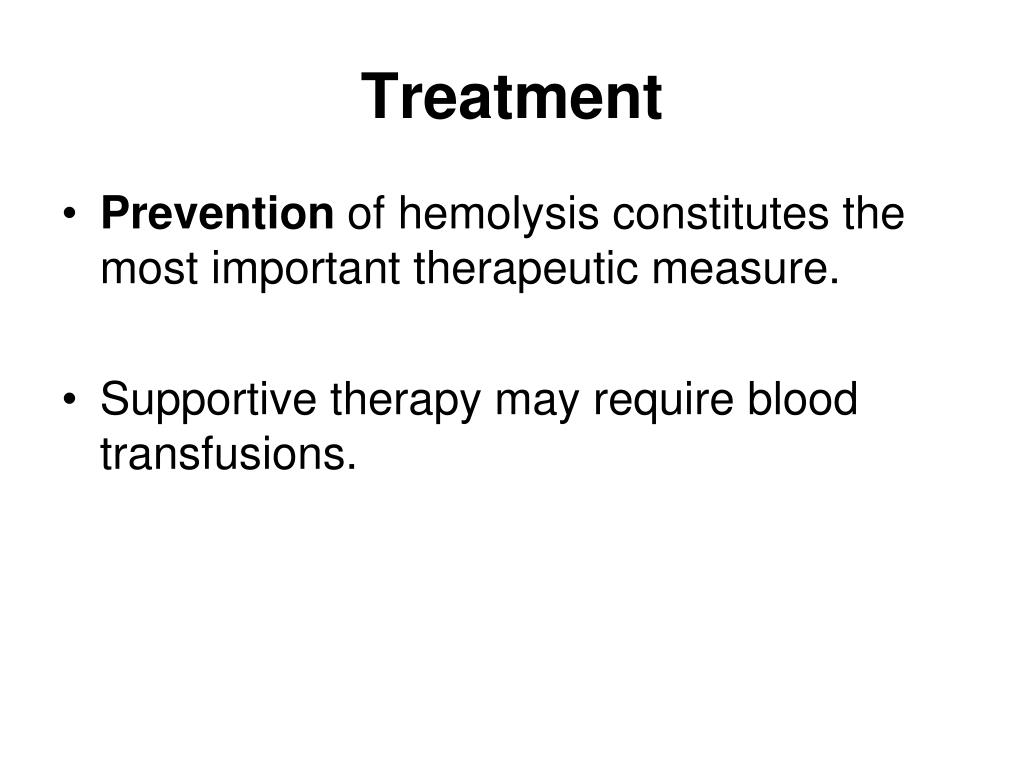 Treatment

• Prevention of hemolysis constitutes the most important therapeutic measure.

• Supportive therapy may require blood transfusions.